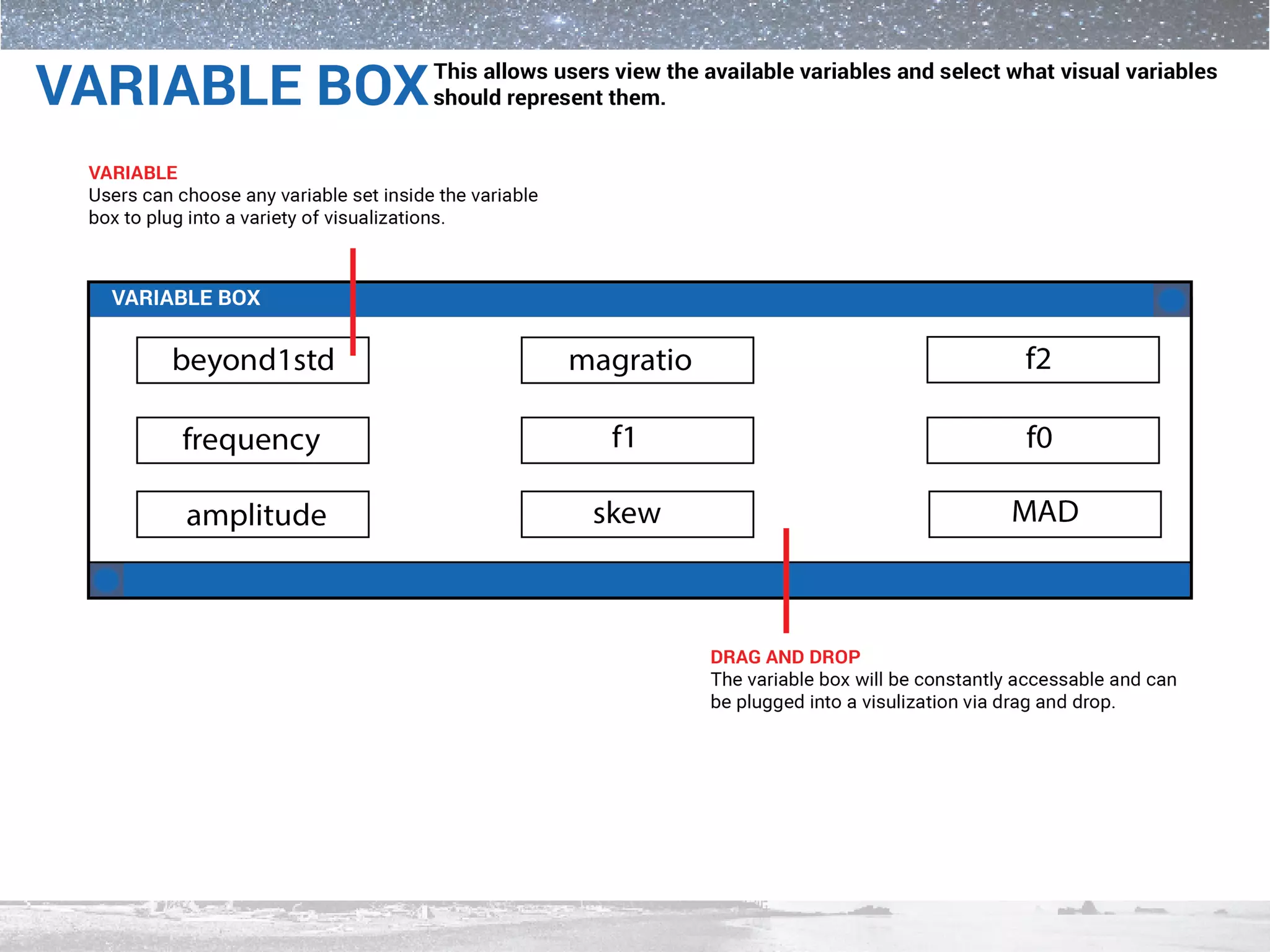 VARIABLE BOX This allows users view the available variables and select what visual variables should represent them.

VARIABLE
Users can choose any variable set inside the variable box to plug into a variety of visualizations.

VARIABLE BOX

beyond1std

magratio

f2

frequency

f1

f0

amplitude

skew

MAD

DRAG AND DROP
The variable box will be constantly accessable and can be plugged into a visulization via drag and drop.